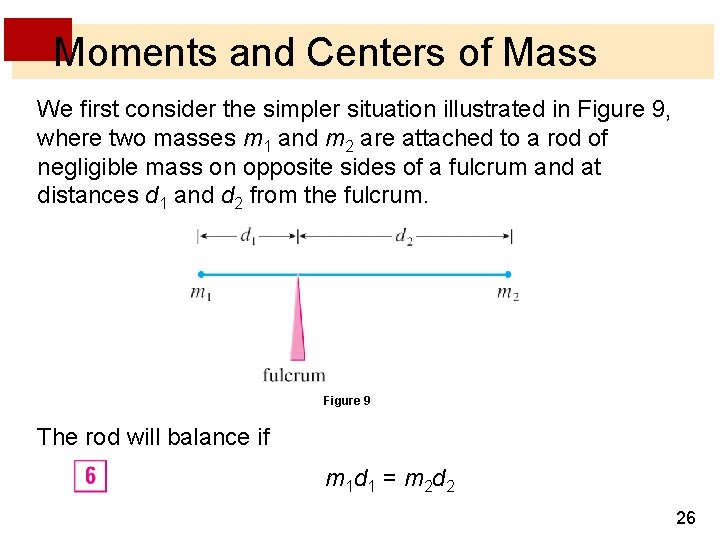 Moments and Centers of Mass

We first consider the simpler situation illustrated in Figure 9, where two masses $m_1$ and $m_2$ are attached to a rod of negligible mass on opposite sides of a fulcrum and at distances $d_1$ and $d_2$ from the fulcrum.

$d_1$ $d_2$

$m_1$ $m_2$

fulcrum

Figure 9

The rod will balance if

6 $m_1d_1 = m_2d_2$

26